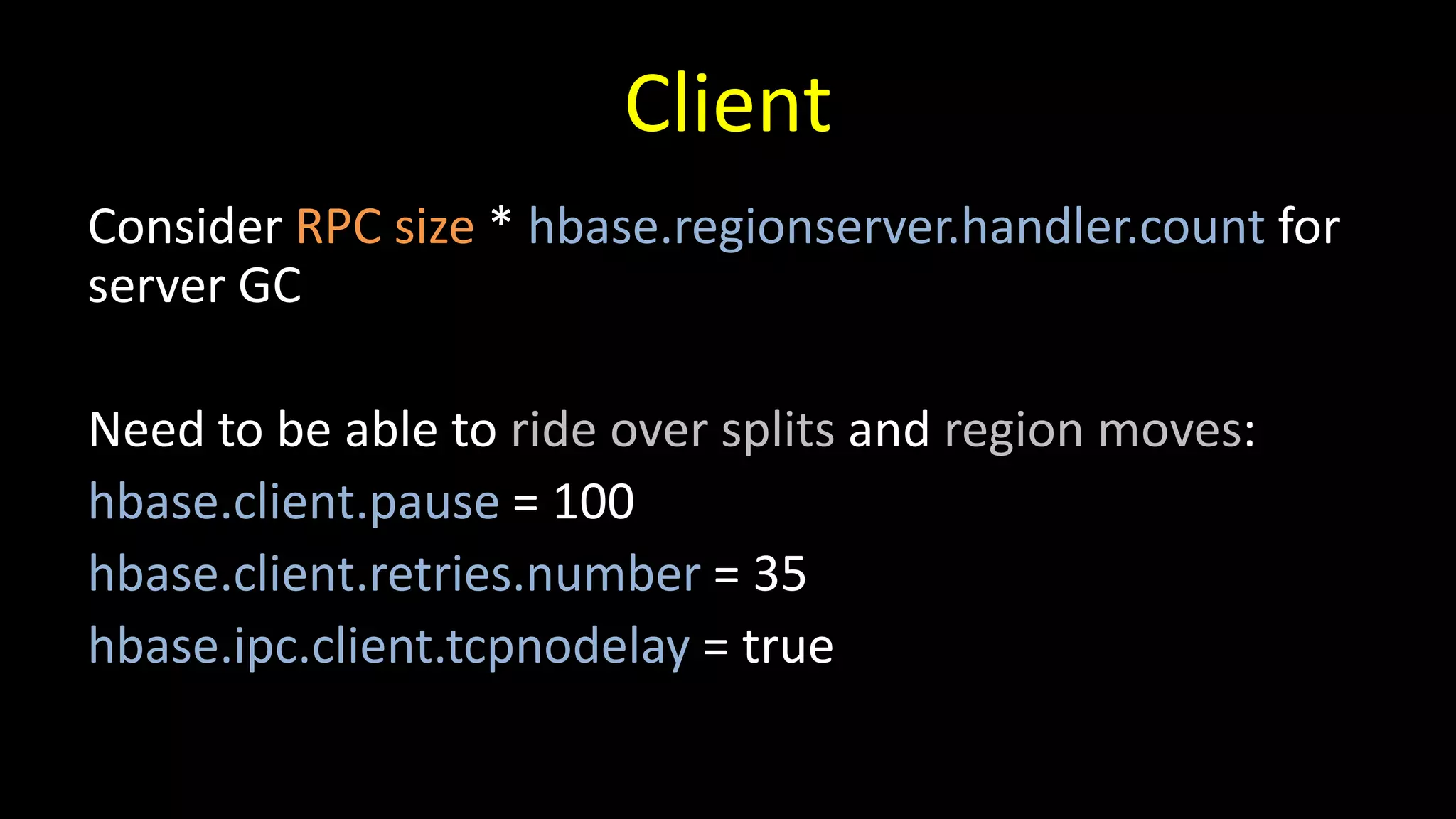 Client

Consider RPC size * hbase.regionserver.handler.count for server GC

Need to be able to ride over splits and region moves:

hbase.client.pause = 100

hbase.client.retries.number = 35

hbase.ipc.client.tcpnodelay = true